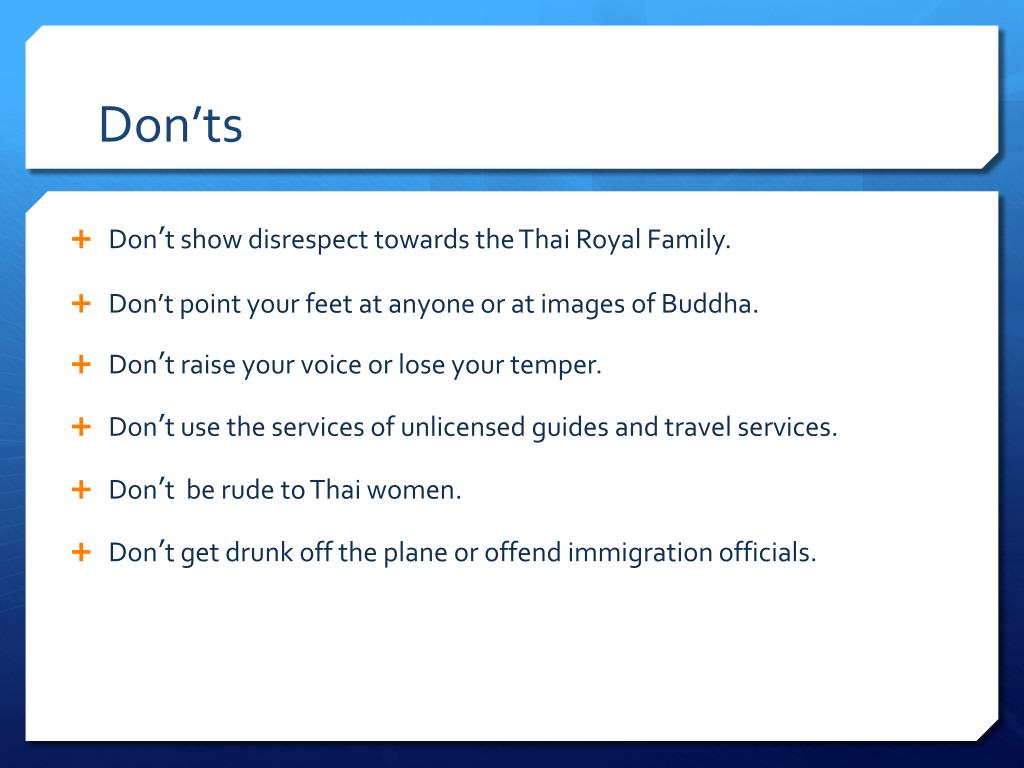 Don’ts

+ Don’t show disrespect towards the Thai Royal Family.
+ Don’t point your feet at anyone or at images of Buddha.
+ Don’t raise your voice or lose your temper.
+ Don’t use the services of unlicensed guides and travel services.
+ Don’t be rude to Thai women.
+ Don’t get drunk off the plane or offend immigration officials.